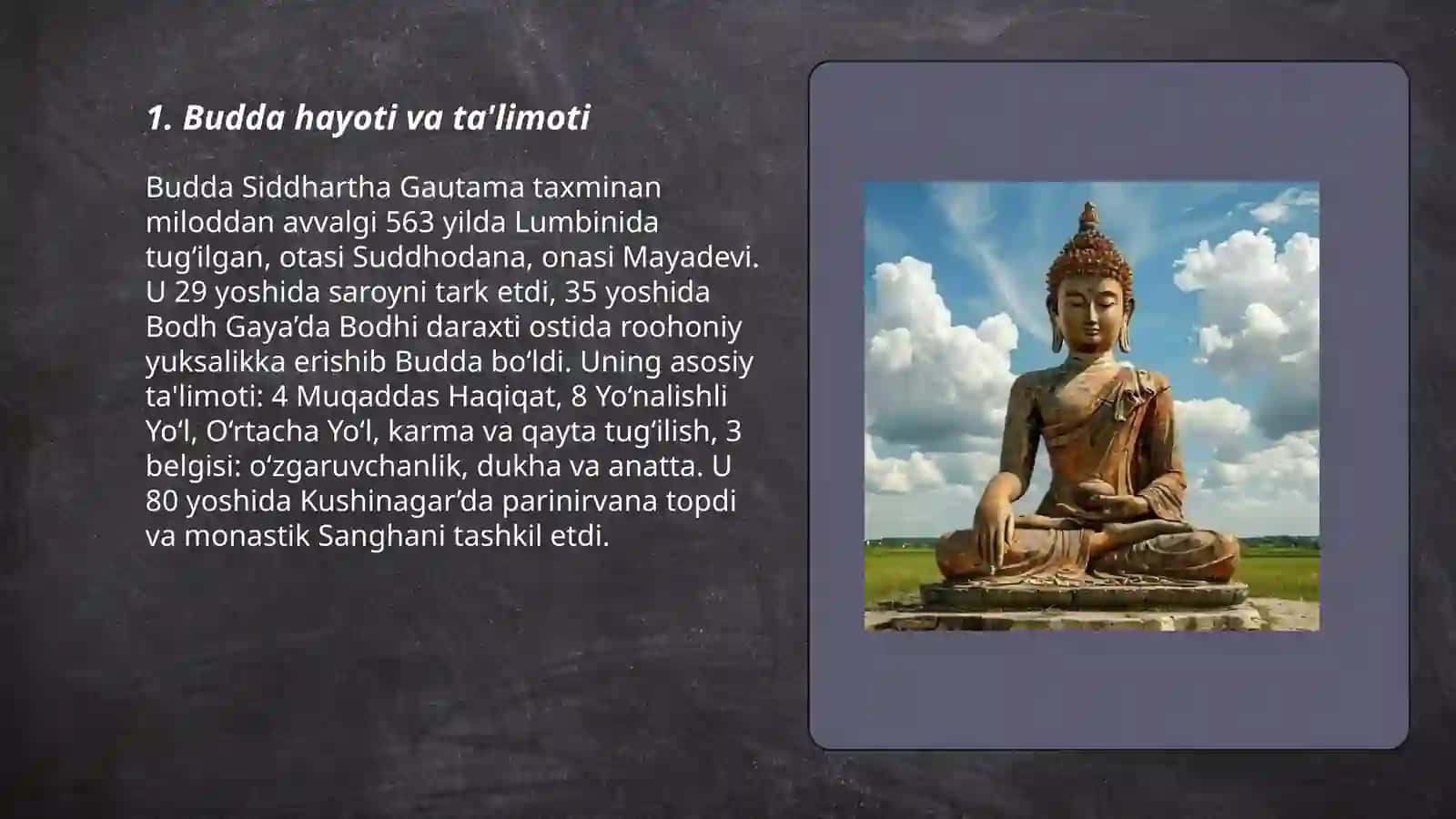 1. Budda hayoti va ta'limoti

Budda Siddhartha Gautama taxminan miloddan avvalgi 563 yilda Lumbinida tug‘ilgan, otasi Suddhodana, onasi Mayadevi. U 29 yoshida saroyni tark etdi, 35 yoshida Bodh Gaya’da Bodhi daraxti ostida roohoniy yuksalikka erishib Budda bo‘ldi. Uning asosiy ta'limoti: 4 Muqaddas Haqiqat, 8 Yo‘nalishli Yo‘l, O‘rtacha Yo‘l, karma va qayta tug‘ilish, 3 belgisi: o‘zgaruvchanlik, dukha va anatta. U 80 yoshida Kushinagar’da parinirvana topdi va monastik Sanghani tashkil etdi.